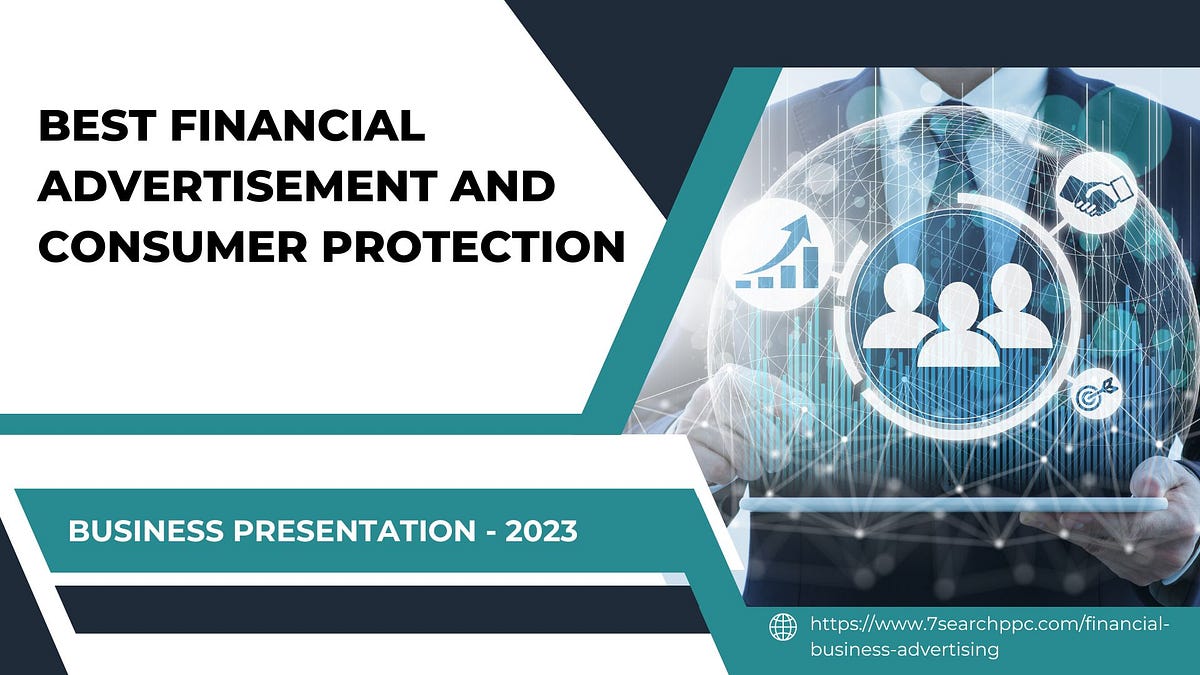 BEST FINANCIAL ADVERTISEMENT AND CONSUMER PROTECTION

BUSINESS PRESENTATION - 2023

https://www.7searchppc.com/financial-business-advertising